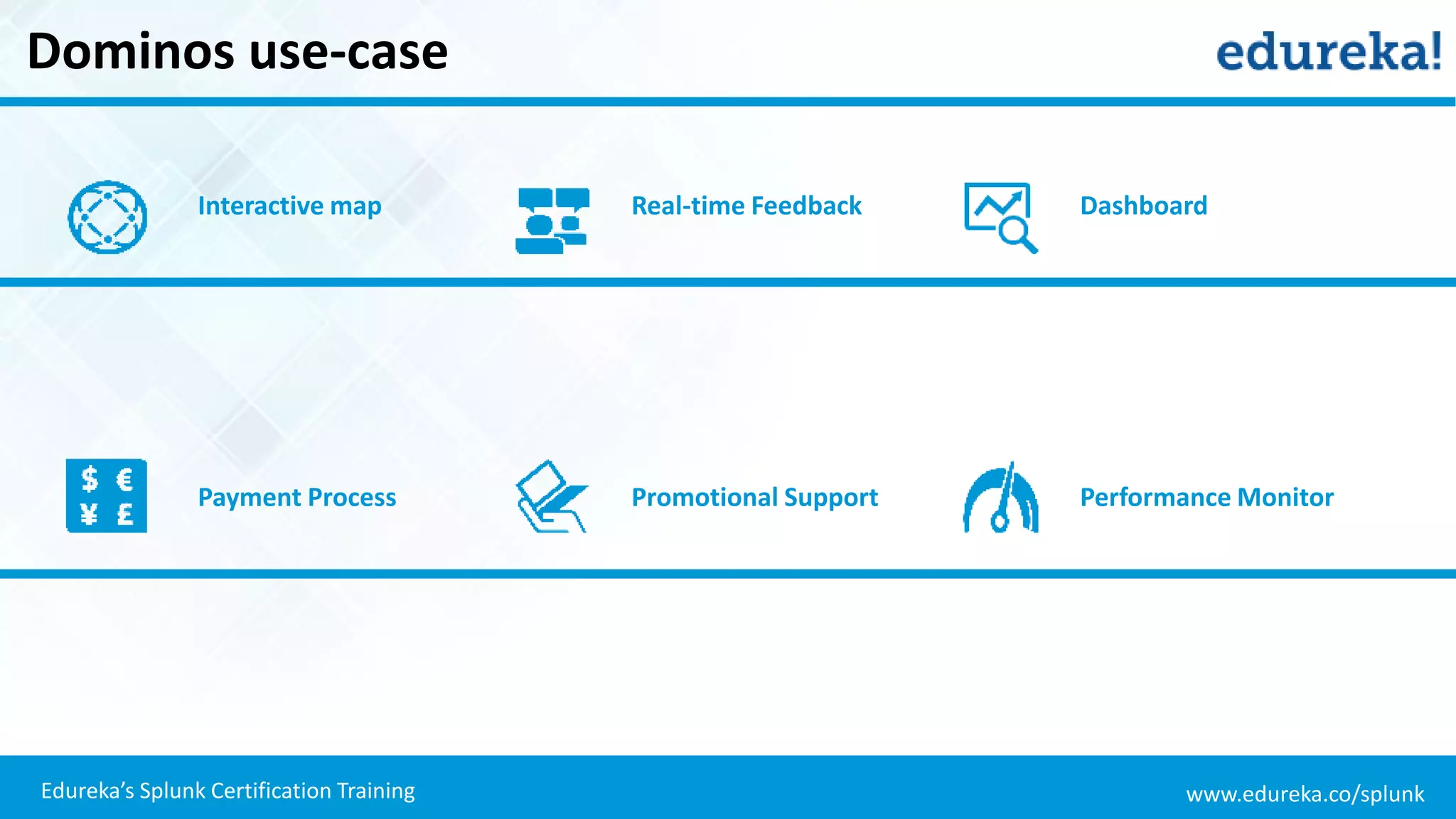 Dominos use-case

edureka!

Interactive map

Real-time Feedback

Dashboard

$ €
¥ £

Payment Process

Promotional Support

Performance Monitor

Edureka's Splunk Certification Training

www.edureka.co/splunk